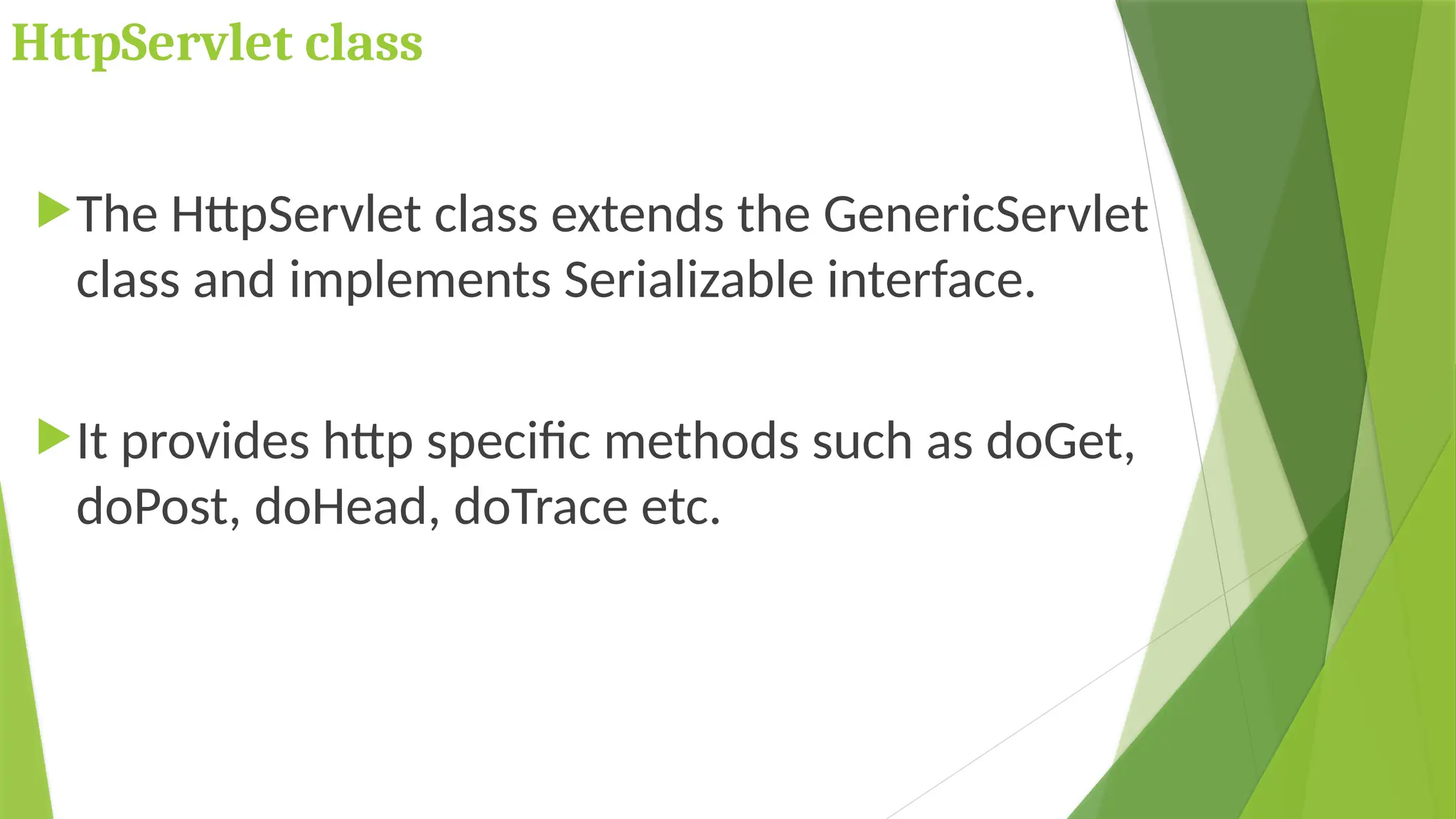 HttpServlet class

The HttpServlet class extends the GenericServlet class and implements Serializable interface.

It provides http specific methods such as doGet, doPost, doHead, doTrace etc.